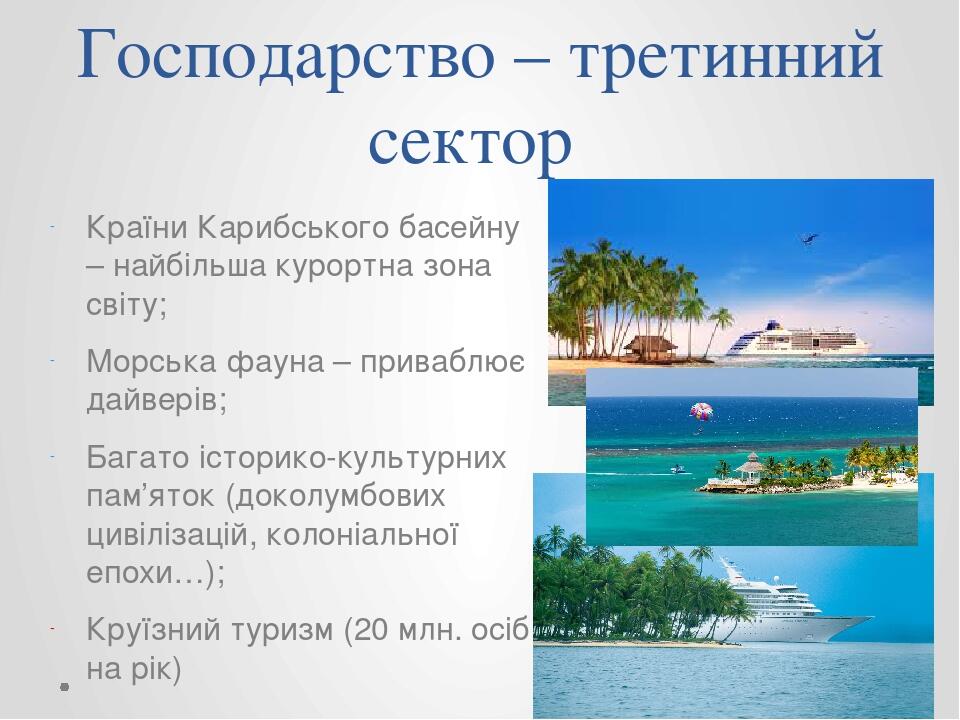 Господарство – третинний сектор

- Країни Карибського басейну – найбільша курортна зона світу;
- Морська фауна – приваблює дайверів;
- Багато історико-культурних пам’яток (доколумбових цивілізацій, колоніальної епохи…);
- Круїзний туризм (20 млн. осіб на рік)